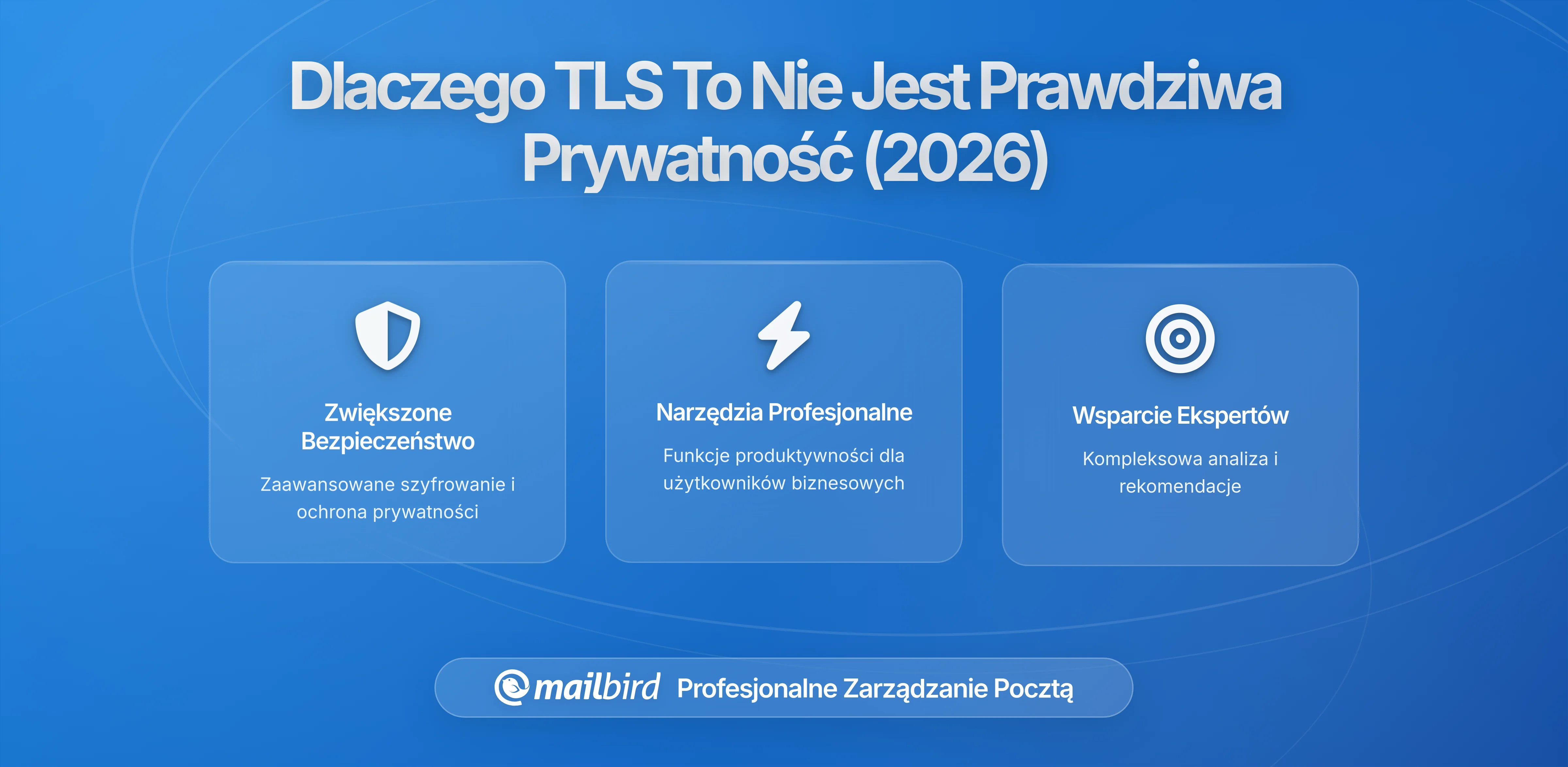 Dlaczego TLS To Nie Jest Prawdziwa Prywatność (2026)

Zwiększone Bezpieczeństwo

Zaawansowane szyfrowanie i ochrona prywatności

Narzędzia Profesjonalne

Funkcje produktywności dla użytkowników biznesowych

Wsparcie Ekspertów

Kompleksowa analiza i rekomendacje

mailbird Profesjonalne Zarządzanie Pocztą